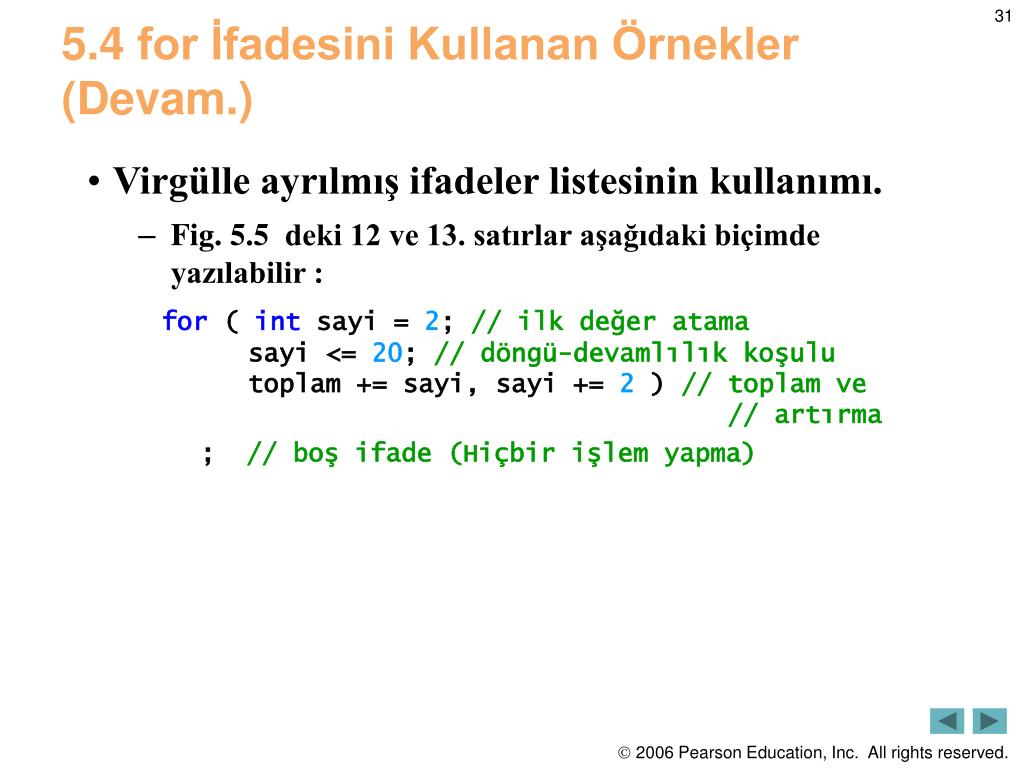 31

5.4 for İfadesini Kullanan Örnekler (Devam.)

• Virgülle ayrılmış ifadeler listesinin kullanımı.

– Fig. 5.5 deki 12 ve 13. satırlar aşağıdaki biçimde yazılabilir :

for ( int sayi = 2; // ilk değer atama
      sayi <= 20; // döngü-devamlılık koşulu
      toplam += sayi, sayi += 2 ) // toplam ve
                                  // artırma
   ;  // boş ifade (Hiçbir işlem yapma)

© 2006 Pearson Education, Inc. All rights reserved.